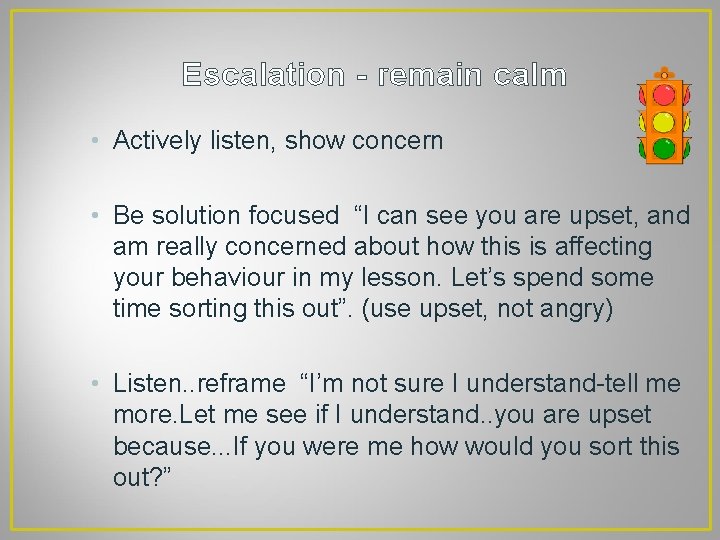 Escalation - remain calm

• Actively listen, show concern

• Be solution focused “I can see you are upset, and am really concerned about how this is affecting your behaviour in my lesson. Let’s spend some time sorting this out”. (use upset, not angry)

• Listen..reframe “I’m not sure I understand-tell me more.Let me see if I understand..you are upset because...If you were me how would you sort this out?”